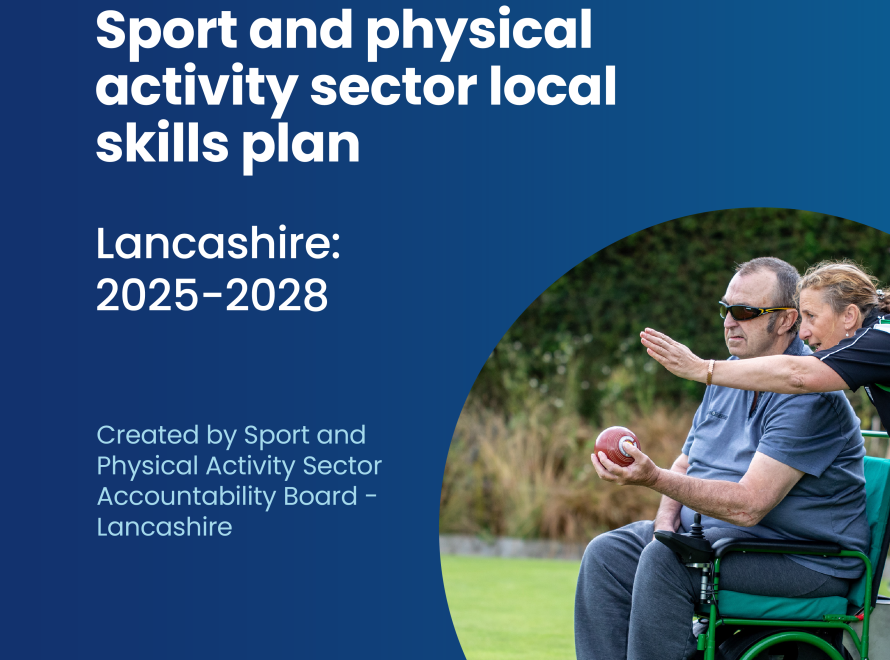 Sport and physical activity sector local skills plan

Lancashire: 2025-2028

Created by Sport and Physical Activity Sector Accountability Board - Lancashire